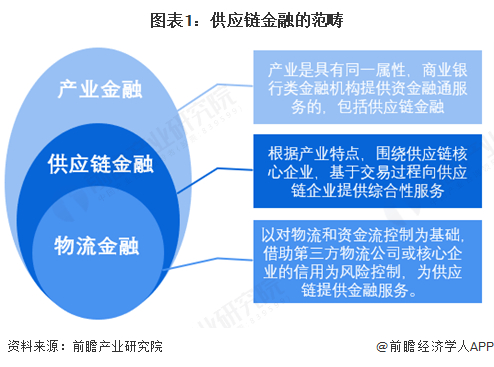 图表1：供应链金融的范畴

产业金融

供应链金融

物流金融

产业是具有同一属性，商业银行类金融机构提供资金融通服务的，包括供应链金融

根据产业特点，围绕供应链核心企业，基于交易过程向供应链企业提供综合性服务

以对物流和资金流控制为基础，借助第三方物流公司或核心企业的信用为风险控制，为供应链提供金融服务。

资料来源：前瞻产业研究院

@前瞻经济学人APP